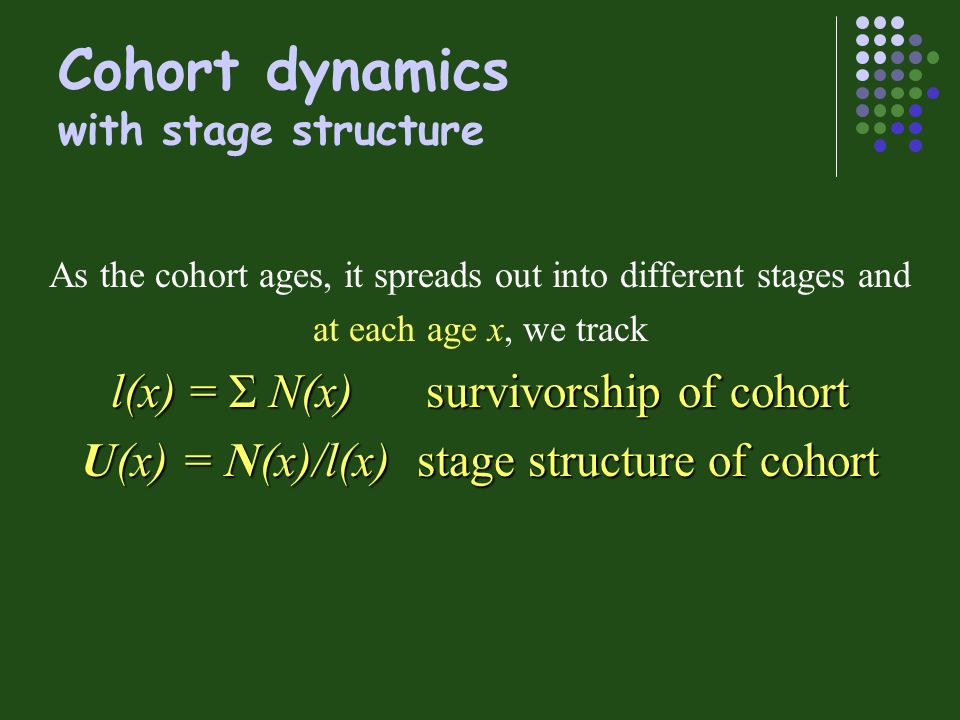 Cohort dynamics
with stage structure

As the cohort ages, it spreads out into different stages and at each age $x$, we track

$l(x) = \Sigma N(x)$ survivorship of cohort

$U(x) = N(x)/l(x)$ stage structure of cohort